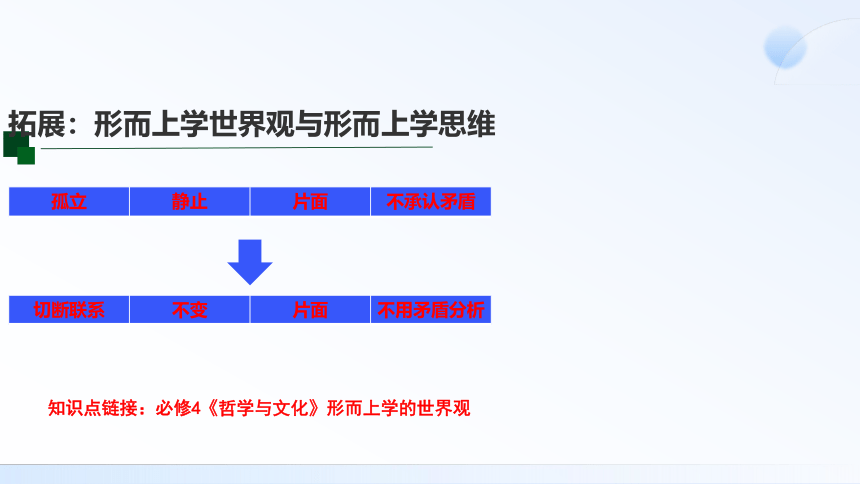 拓展：形而上学世界观与形而上学思维

| 孤立 | 静止 | 片面 | 不承认矛盾 |
|---|---|---|---|

| 切断联系 | 不变 | 片面 | 不用矛盾分析 |
|---|---|---|---|

知识点链接：必修4《哲学与文化》形而上学的世界观